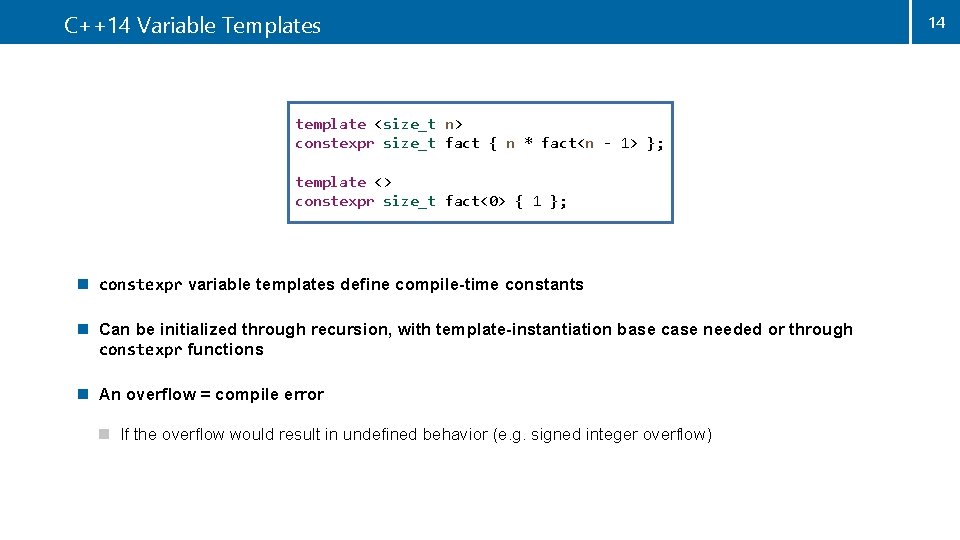 C++14 Variable Templates

14

template <size_t n>
constexpr size_t fact { n * fact<n - 1> };

template <>
constexpr size_t fact<0> { 1 };

constexpr variable templates define compile-time constants

Can be initialized through recursion, with template-instantiation base case needed or through constexpr functions

An overflow = compile error

If the overflow would result in undefined behavior (e.g. signed integer overflow)